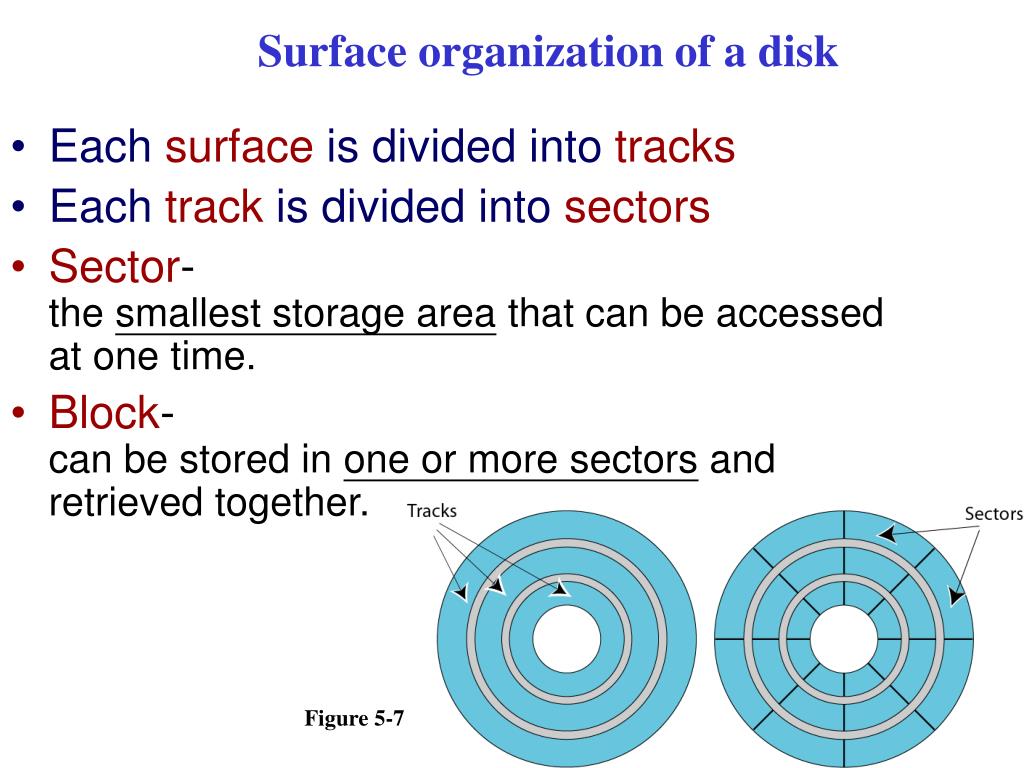 Surface organization of a disk

• Each surface is divided into tracks
• Each track is divided into sectors
• Sector-
the smallest storage area that can be accessed at one time.
• Block-
can be stored in one or more sectors and retrieved together.

Tracks

Sectors

Figure 5-7